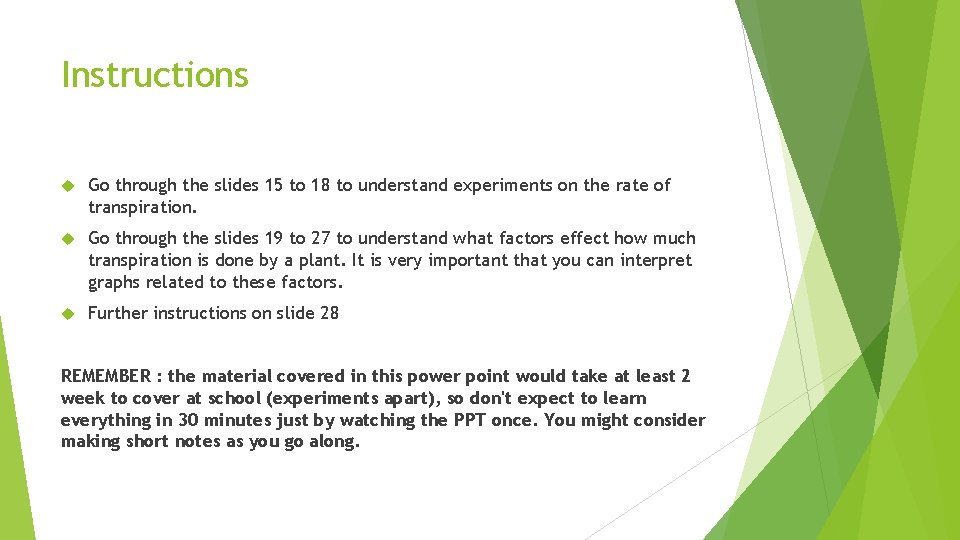 Instructions

Go through the slides 15 to 18 to understand experiments on the rate of transpiration.

Go through the slides 19 to 27 to understand what factors effect how much transpiration is done by a plant. It is very important that you can interpret graphs related to these factors.

Further instructions on slide 28

REMEMBER : the material covered in this power point would take at least 2 week to cover at school (experiments apart), so don't expect to learn everything in 30 minutes just by watching the PPT once. You might consider making short notes as you go along.